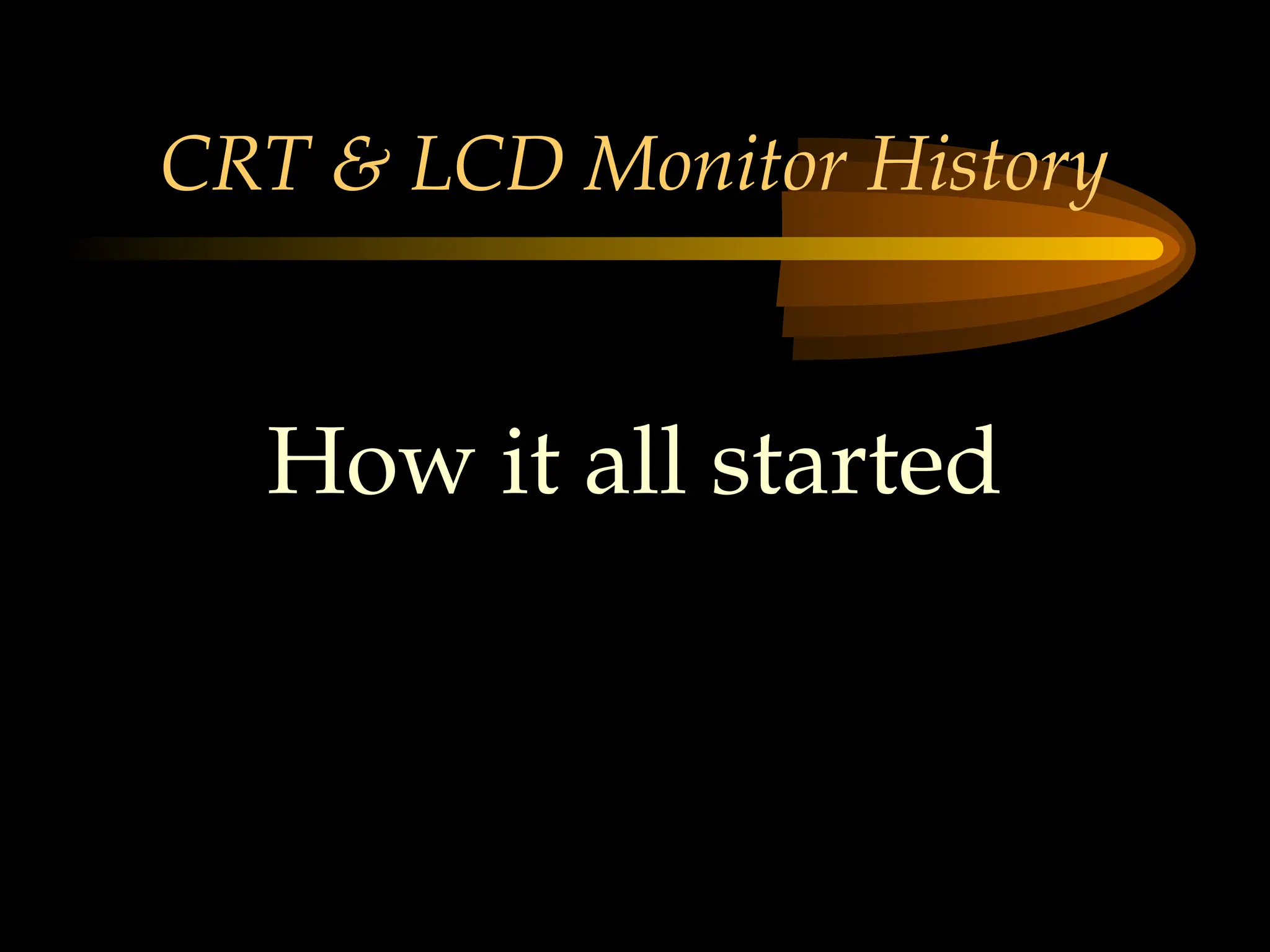 CRT & LCD Monitor History

How it all started